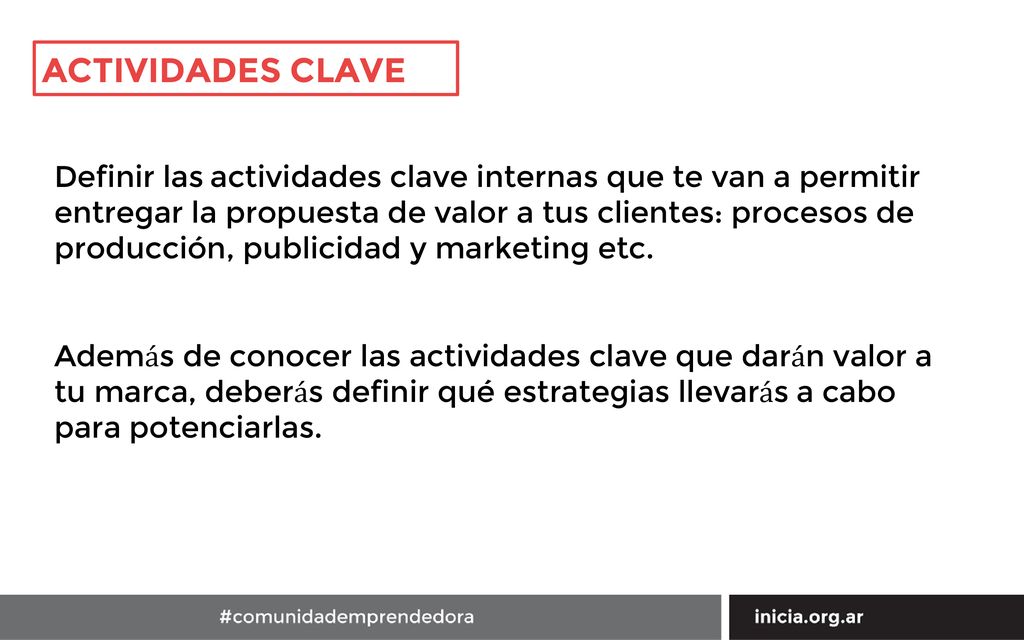 ACTIVIDADES CLAVE

Definir las actividades clave internas que te van a permitir entregar la propuesta de valor a tus clientes: procesos de producción, publicidad y marketing etc.

Además de conocer las actividades clave que darán valor a tu marca, deberás definir qué estrategias llevarás a cabo para potenciarlas.

#comunidademprendedora

inicia.org.ar